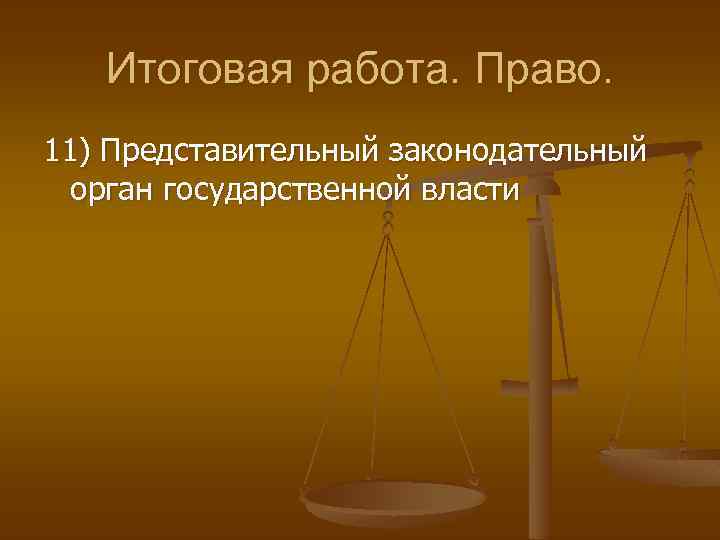 Итоговая работа. Право.

11) Представительный законодательный орган государственной власти